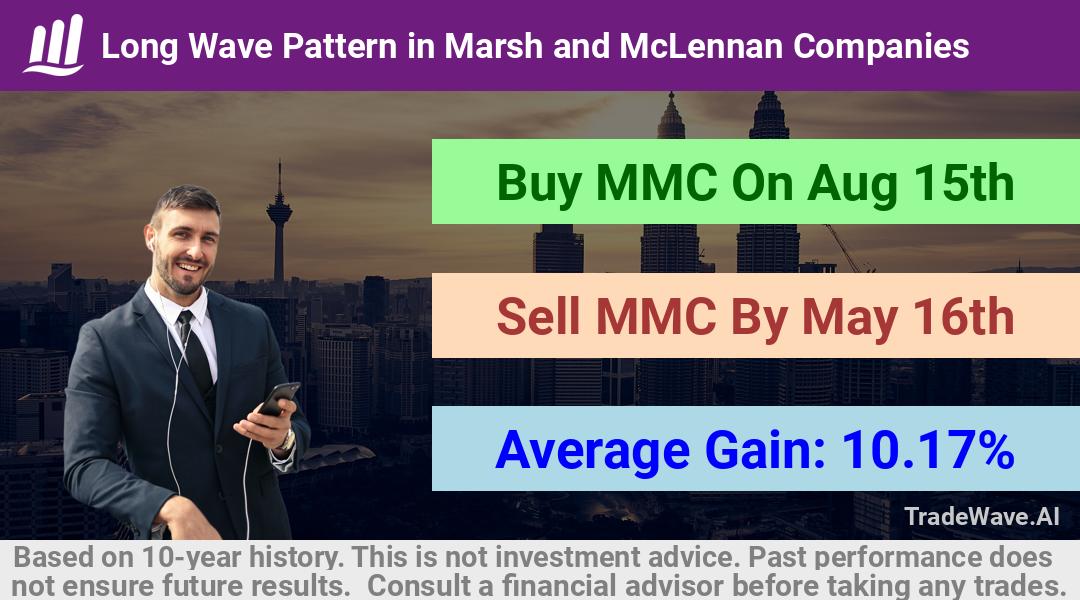 Long Wave Pattern in Marsh and McLennan Companies

Buy MMC On Aug 15th

Sell MMC By May 16th

Average Gain: 10.17%

TradeWave.AI

Based on 10-year history. This is not investment advice. Past performance does not ensure future results. Consult a financial advisor before taking any trades.